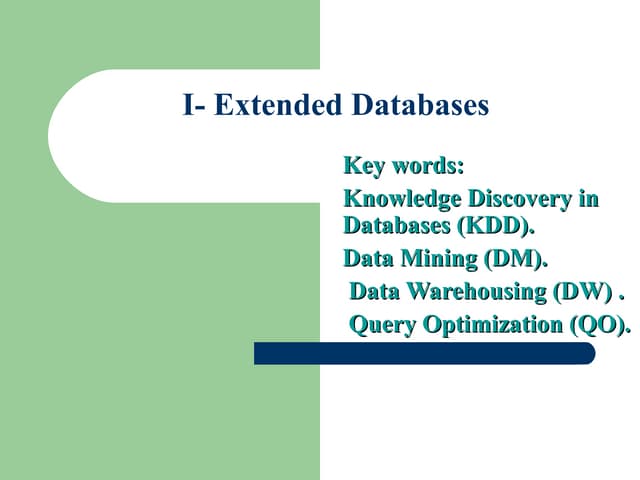 I- Extended Databases

Key words:

Knowledge Discovery in Databases (KDD).

Data Mining (DM).

Data Warehousing (DW) .

Query Optimization (QO).